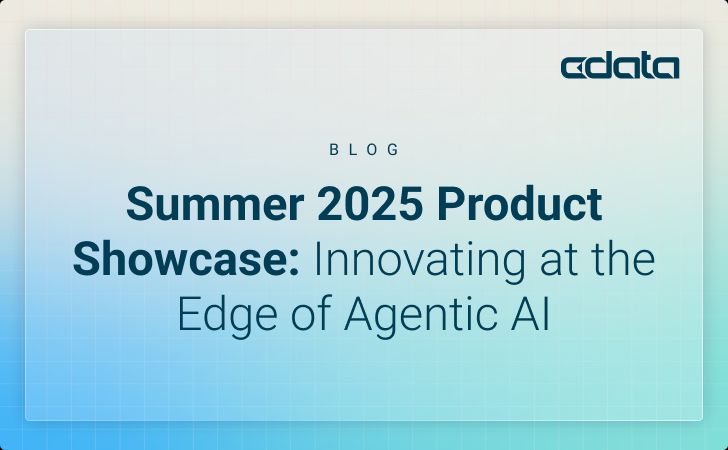 cdata

BLOG

Summer 2025 Product Showcase: Innovating at the Edge of Agentic AI